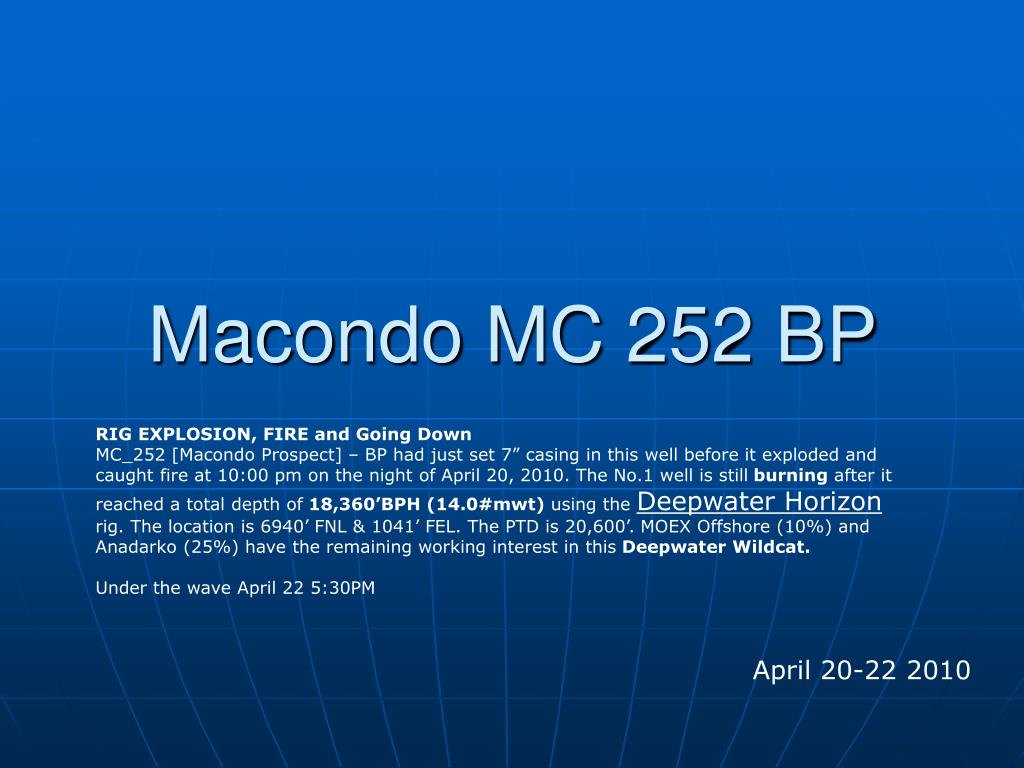 Macondo MC 252 BP

RIG EXPLOSION, FIRE and Going Down
MC_252 [Macondo Prospect] – BP had just set 7” casing in this well before it exploded and caught fire at 10:00 pm on the night of April 20, 2010. The No.1 well is still burning after it reached a total depth of 18,360’BPH (14.0#mwt) using the Deepwater Horizon rig. The location is 6940’ FNL & 1041’ FEL. The PTD is 20,600’. MOEX Offshore (10%) and Anadarko (25%) have the remaining working interest in this Deepwater Wildcat.

Under the wave April 22 5:30PM

April 20-22 2010